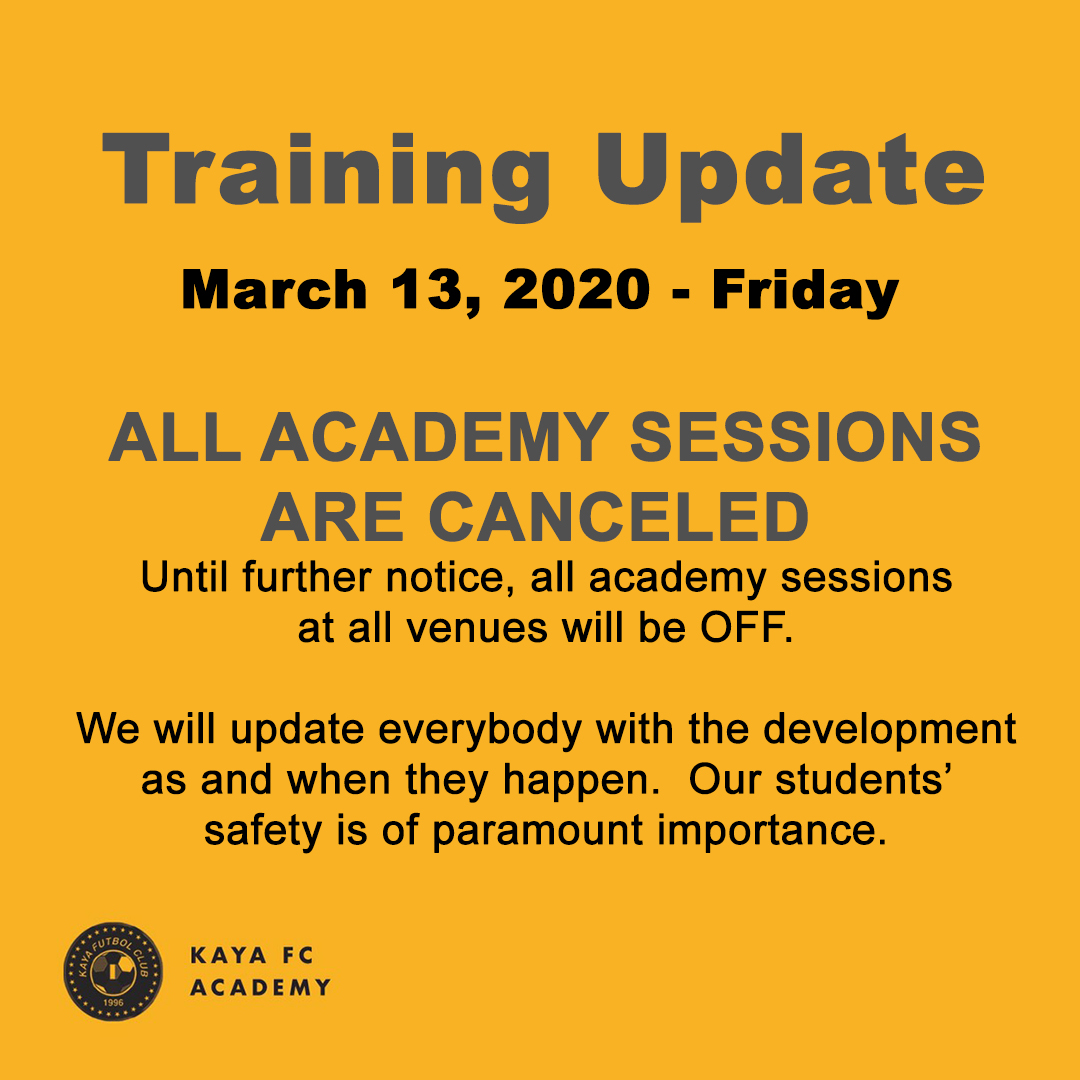 Training Update

March 13, 2020 - Friday

ALL ACADEMY SESSIONS ARE CANCELED

Until further notice, all academy sessions at all venues will be OFF.

We will update everybody with the development as and when they happen. Our students' safety is of paramount importance.

KAYA FUTBOL CLUB
1996

KAYA FC ACADEMY